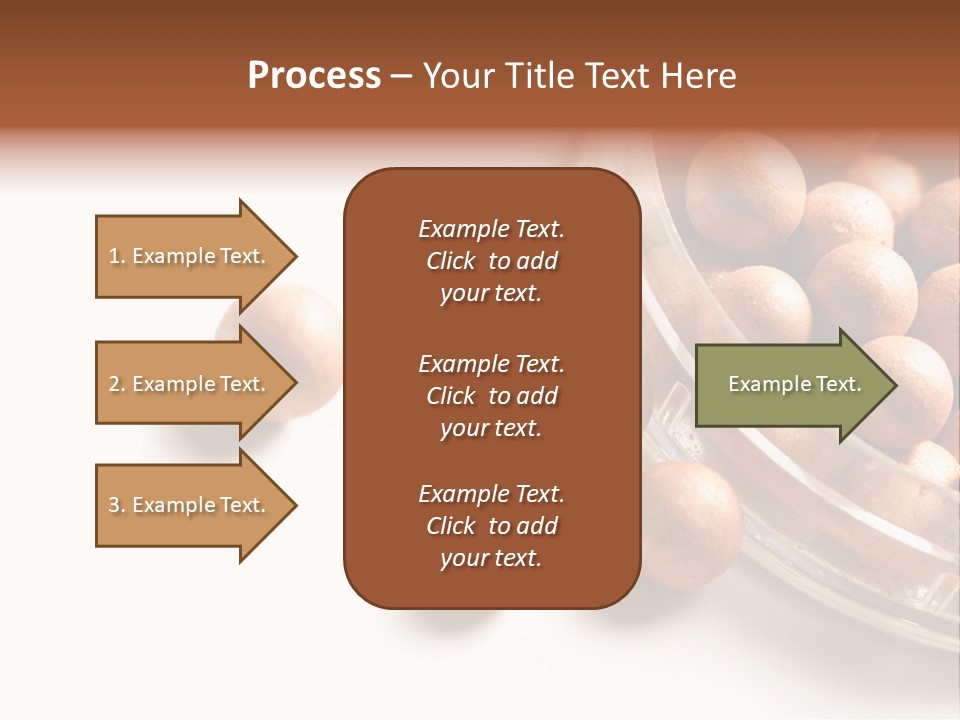 Process – Your Title Text Here

1. Example Text.

2. Example Text.

3. Example Text.

Example Text. Click to add your text.

Example Text. Click to add your text.

Example Text. Click to add your text.

Example Text.